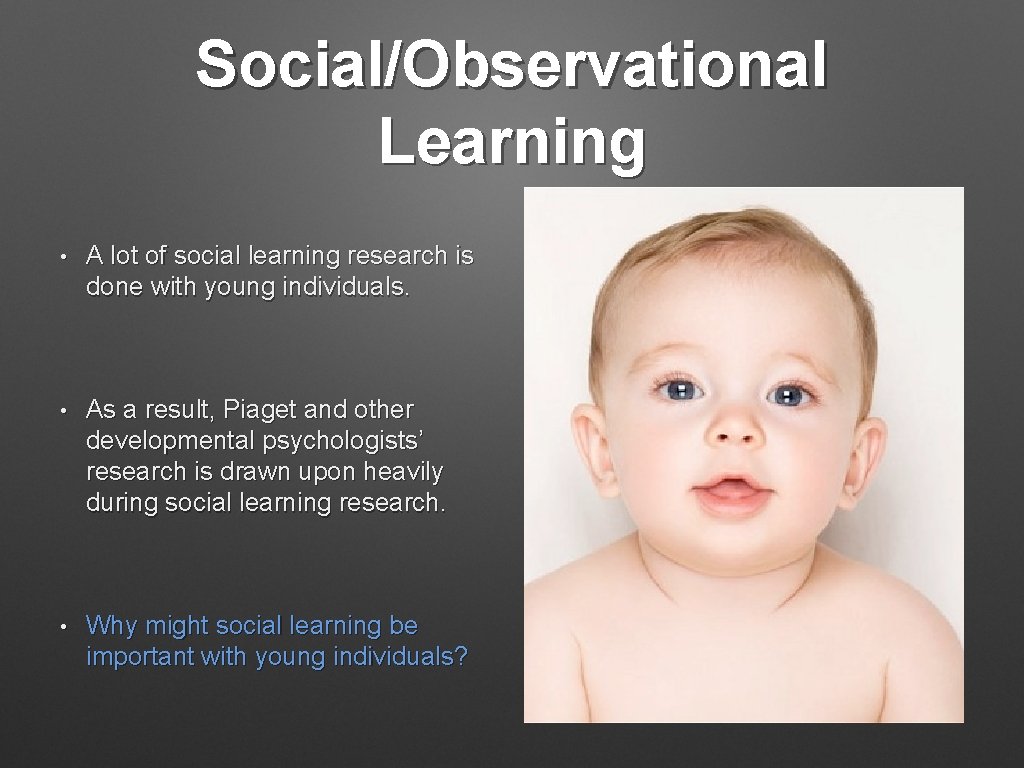 Social/Observational Learning

• A lot of social learning research is done with young individuals.

• As a result, Piaget and other developmental psychologists' research is drawn upon heavily during social learning research.

• Why might social learning be important with young individuals?